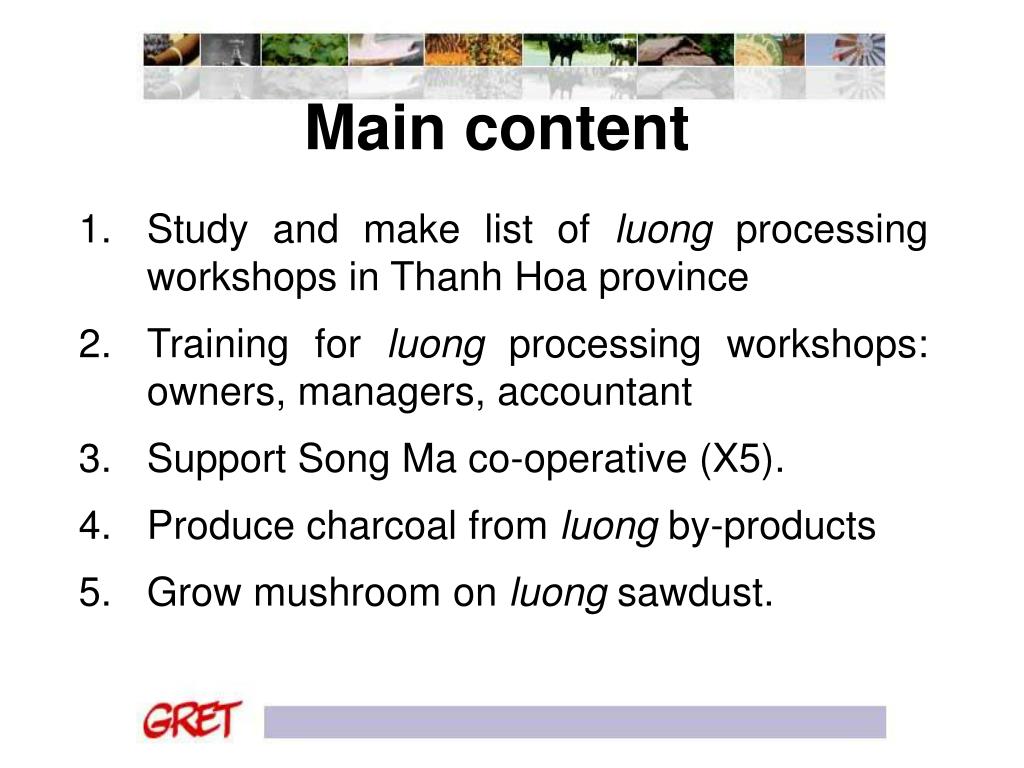 Main content

1. Study and make list of luong processing workshops in Thanh Hoa province
2. Training for luong processing workshops: owners, managers, accountant
3. Support Song Ma co-operative (X5).
4. Produce charcoal from luong by-products
5. Grow mushroom on luong sawdust.

GRET